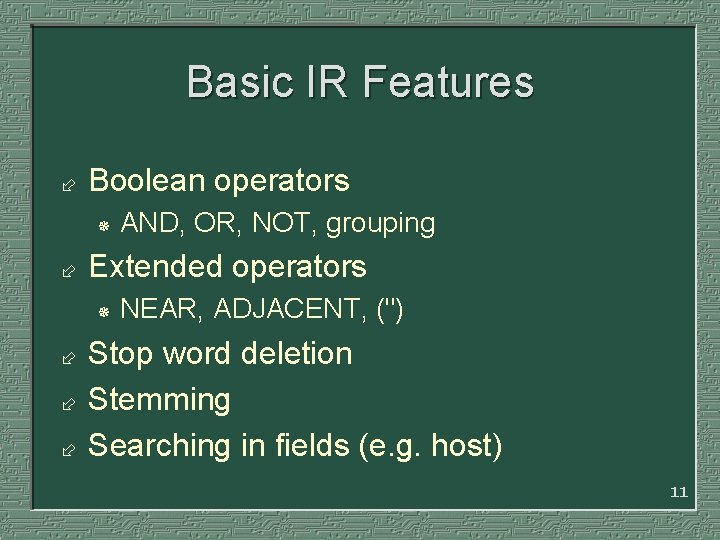 Basic IR Features

Boolean operators

AND, OR, NOT, grouping

Extended operators

NEAR, ADJACENT, (")

Stop word deletion

Stemming

Searching in fields (e.g. host)

11